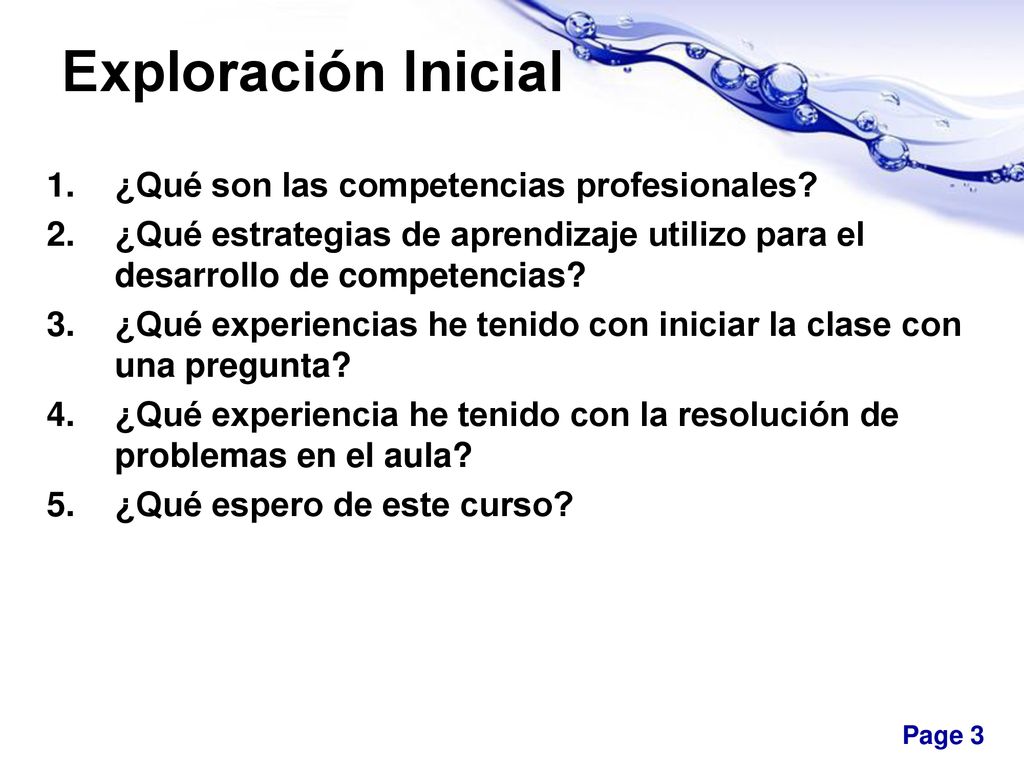 Exploración Inicial

1. ¿Qué son las competencias profesionales?
2. ¿Qué estrategias de aprendizaje utilizo para el desarrollo de competencias?
3. ¿Qué experiencias he tenido con iniciar la clase con una pregunta?
4. ¿Qué experiencia he tenido con la resolución de problemas en el aula?
5. ¿Qué espero de este curso?

Page 3